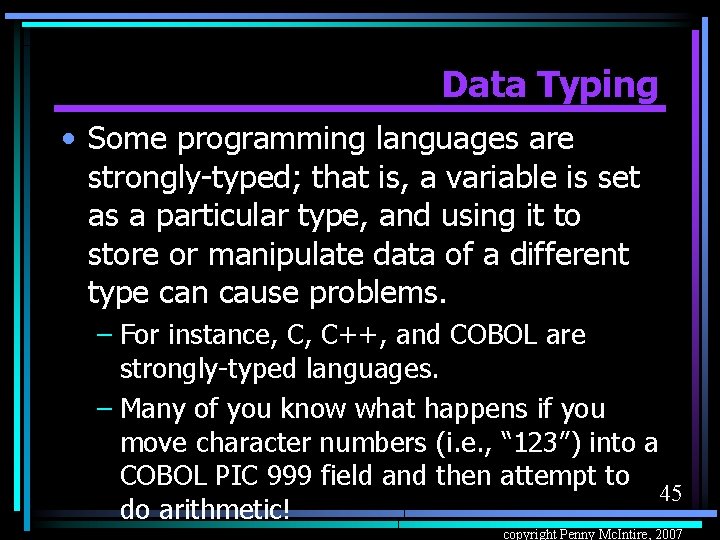 Data Typing

• Some programming languages are strongly-typed; that is, a variable is set as a particular type, and using it to store or manipulate data of a different type can cause problems.

– For instance, C, C++, and COBOL are strongly-typed languages.

– Many of you know what happens if you move character numbers (i.e., "123") into a COBOL PIC 999 field and then attempt to do arithmetic!

45

copyright Penny McIntire, 2007